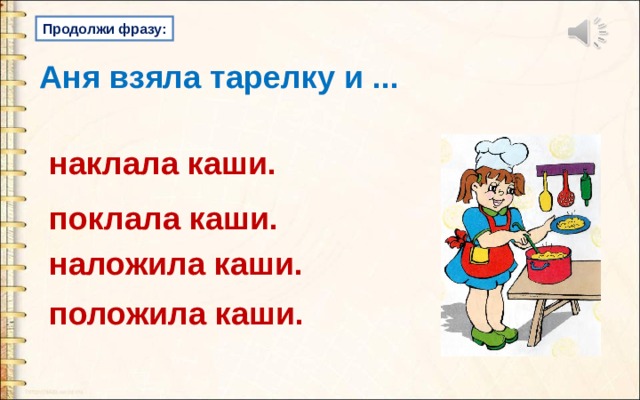 Продолжи фразу:

Аня взяла тарелку и ...

наклала каши.

поклала каши.

наложила каши.

положила каши.